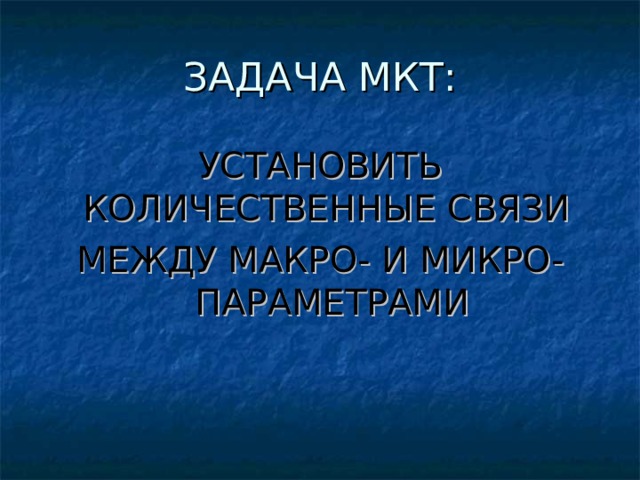 ЗАДАЧА МКТ:

УСТАНОВИТЬ КОЛИЧЕСТВЕННЫЕ СВЯЗИ МЕЖДУ МАКРО- И МИКРО-ПАРАМЕТРАМИ